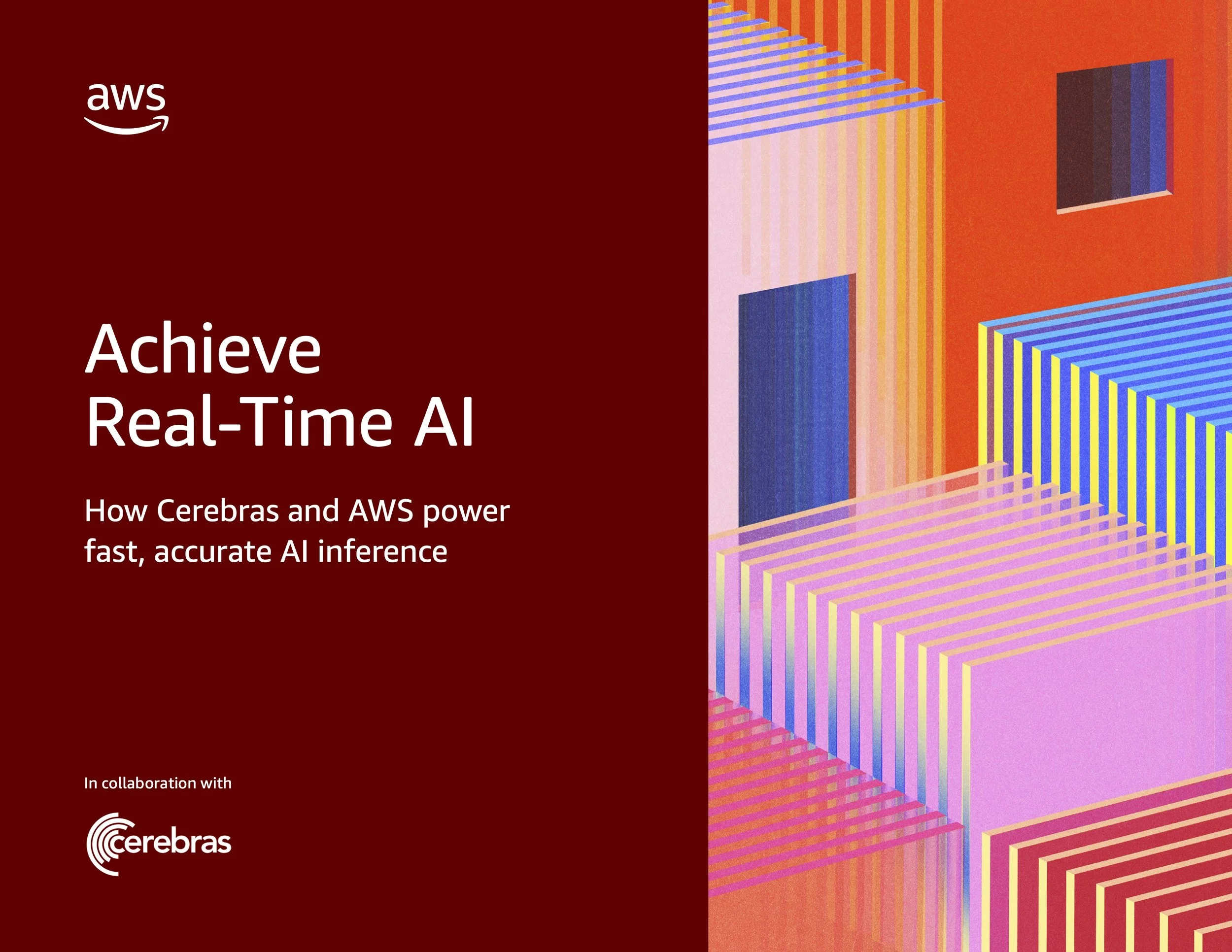 aws

Achieve
Real-Time AI

How Cerebras and AWS power fast, accurate AI inference

In collaboration with

cerebras